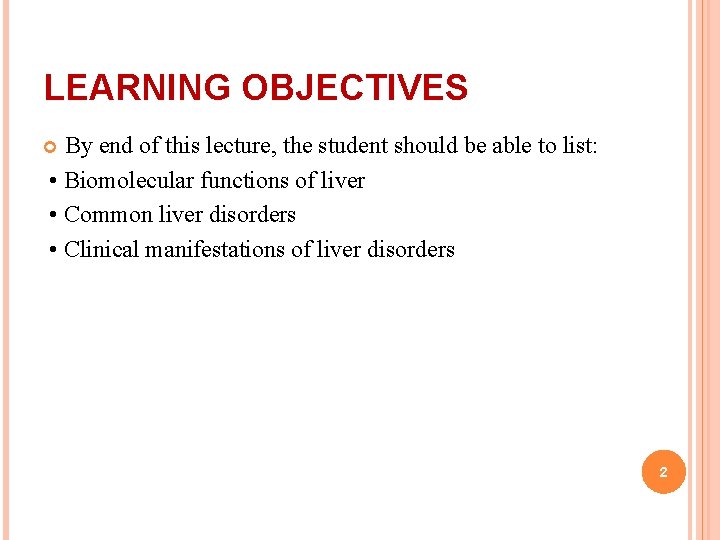 LEARNING OBJECTIVES

By end of this lecture, the student should be able to list:

• Biomolecular functions of liver
• Common liver disorders
• Clinical manifestations of liver disorders

2